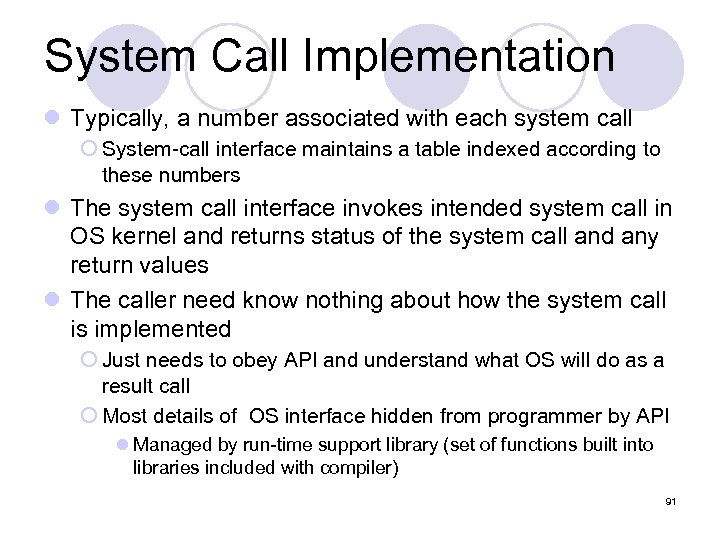 System Call Implementation

Typically, a number associated with each system call

System-call interface maintains a table indexed according to these numbers

The system call interface invokes intended system call in OS kernel and returns status of the system call and any return values

The caller need know nothing about how the system call is implemented

Just needs to obey API and understand what OS will do as a result call

Most details of OS interface hidden from programmer by API

Managed by run-time support library (set of functions built into libraries included with compiler)

91